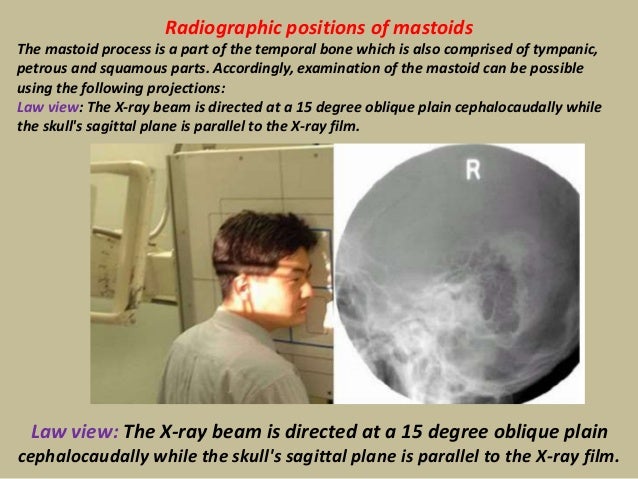 Radiographic positions of mastoids

The mastoid process is a part of the temporal bone which is also comprised of tympanic, petrous and squamous parts. Accordingly, examination of the mastoid can be possible using the following projections:

Law view: The X-ray beam is directed at a 15 degree oblique plain cephalocaudally while the skull's sagittal plane is parallel to the X-ray film.

R

Law view: The X-ray beam is directed at a 15 degree oblique plain cephalocaudally while the skull's sagittal plane is parallel to the X-ray film.